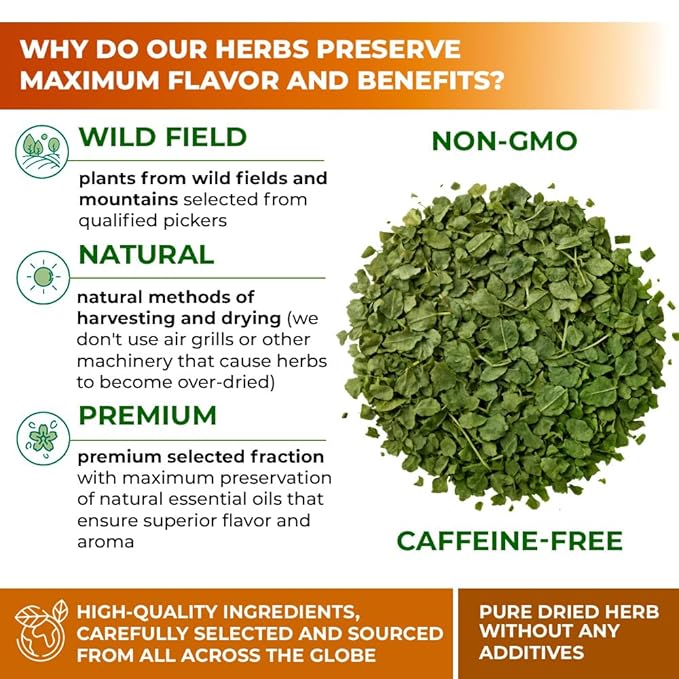 WHY DO OUR HERBS PRESERVE MAXIMUM FLAVOR AND BENEFITS?

WILD FIELD

plants from wild fields and mountains selected from qualified pickers

NATURAL

natural methods of harvesting and drying (we don't use air grills or other machinery that cause herbs to become over-dried)

PREMIUM

premium selected fraction with maximum preservation of natural essential oils that ensure superior flavor and aroma

NON-GMO

CAFFEINE-FREE

HIGH-QUALITY INGREDIENTS, CAREFULLY SELECTED AND SOURCED FROM ALL ACROSS THE GLOBE

PURE DRIED HERB WITHOUT ANY ADDITIVES